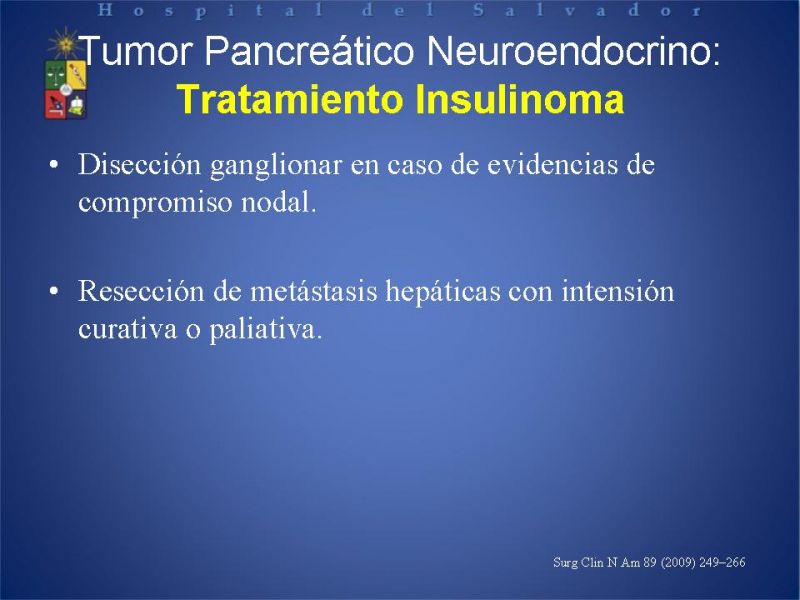 Hospital del Salvador

Tumor Pancreático Neuroendocrino:
Tratamiento Insulinoma

• Disección ganglionar en caso de evidencias de compromiso nodal.

• Resección de metástasis hepáticas con intensión curativa o paliativa.

Surg Clin N Am 89 (2009) 249–266